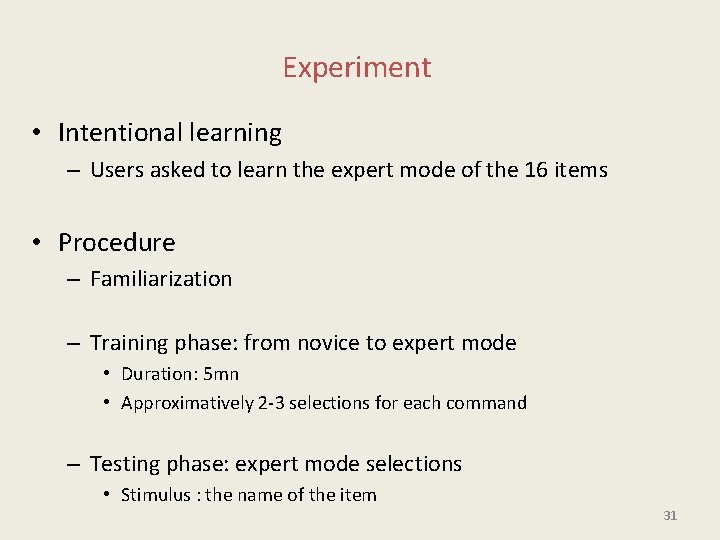 Experiment

• Intentional learning
– Users asked to learn the expert mode of the 16 items

• Procedure
– Familiarization

– Training phase: from novice to expert mode
• Duration: 5mn
• Approximatively 2-3 selections for each command

– Testing phase: expert mode selections
• Stimulus : the name of the item

31